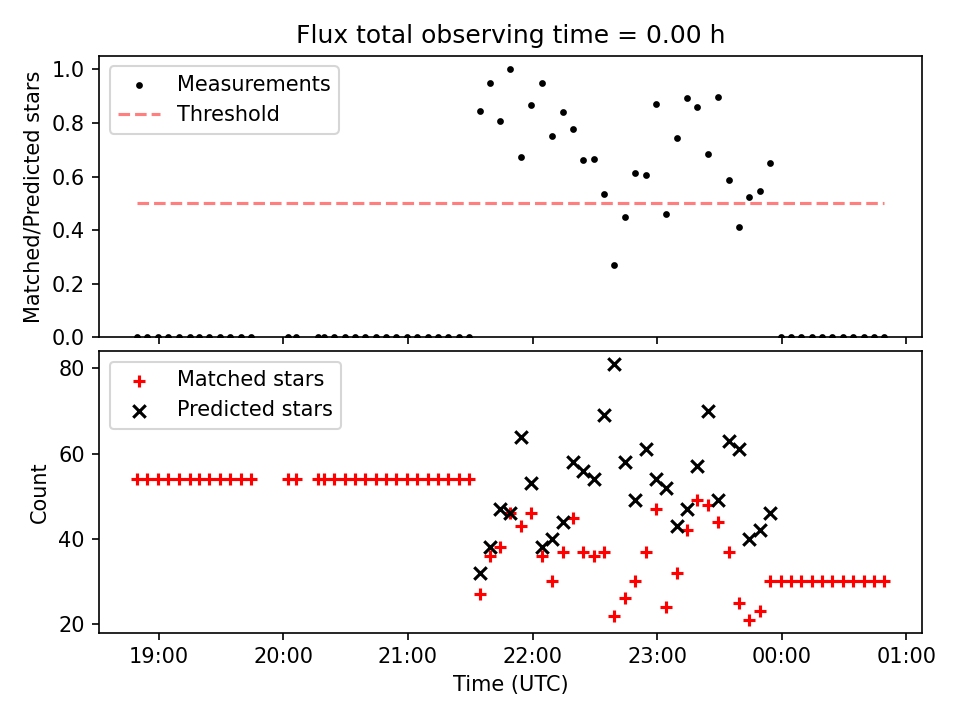 Flux total observing time = 0.00 h

Matched/Predicted stars

1.0
0.8
0.6
0.4
0.2
0.0

Measurements
Threshold

Count

80
60
40
20

Matched stars
Predicted stars

19:00
20:00
21:00
22:00
23:00
00:00
01:00

Time (UTC)